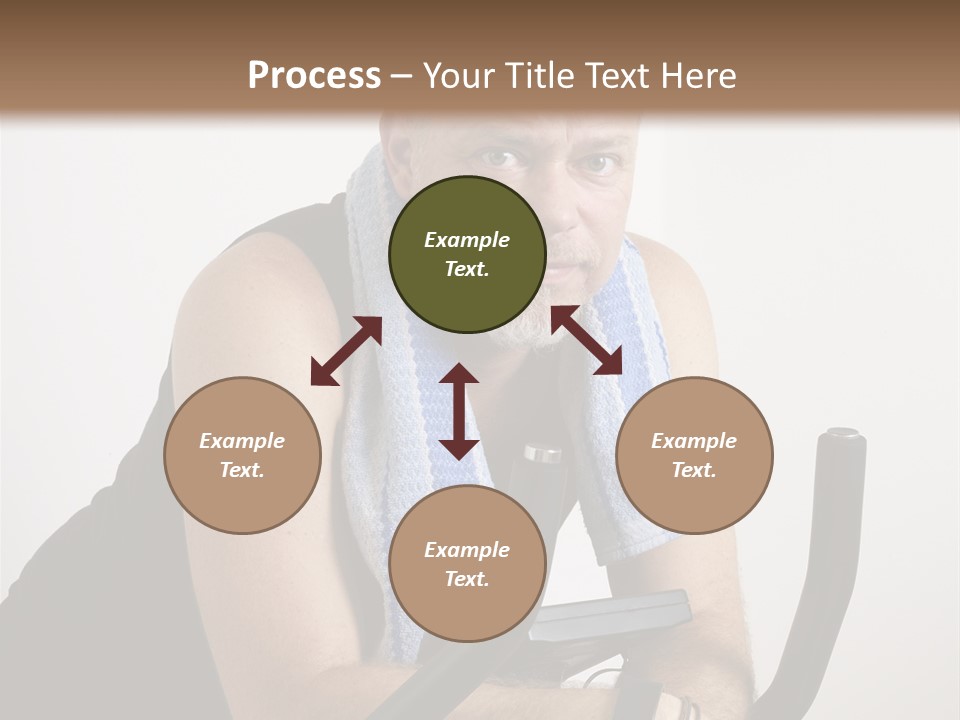 Process – Your Title Text Here

Example Text.

Example Text.

Example Text.

Example Text.